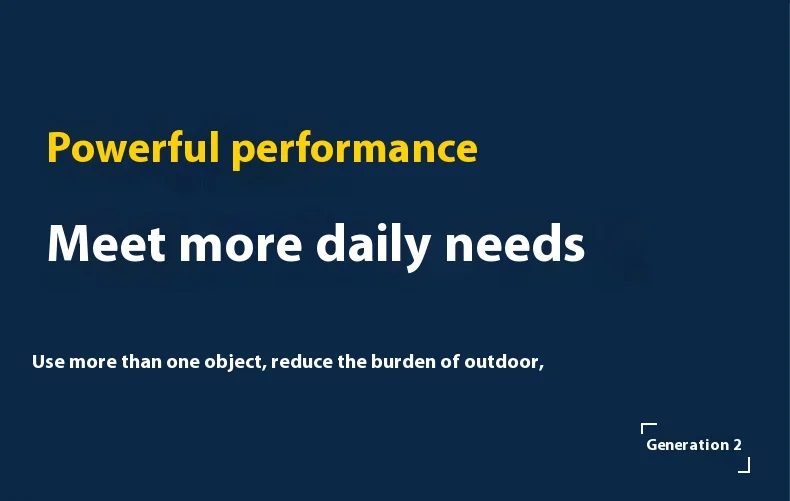 Powerful performance

Meet more daily needs

Use more than one object, reduce the burden of outdoor,

Generation 2